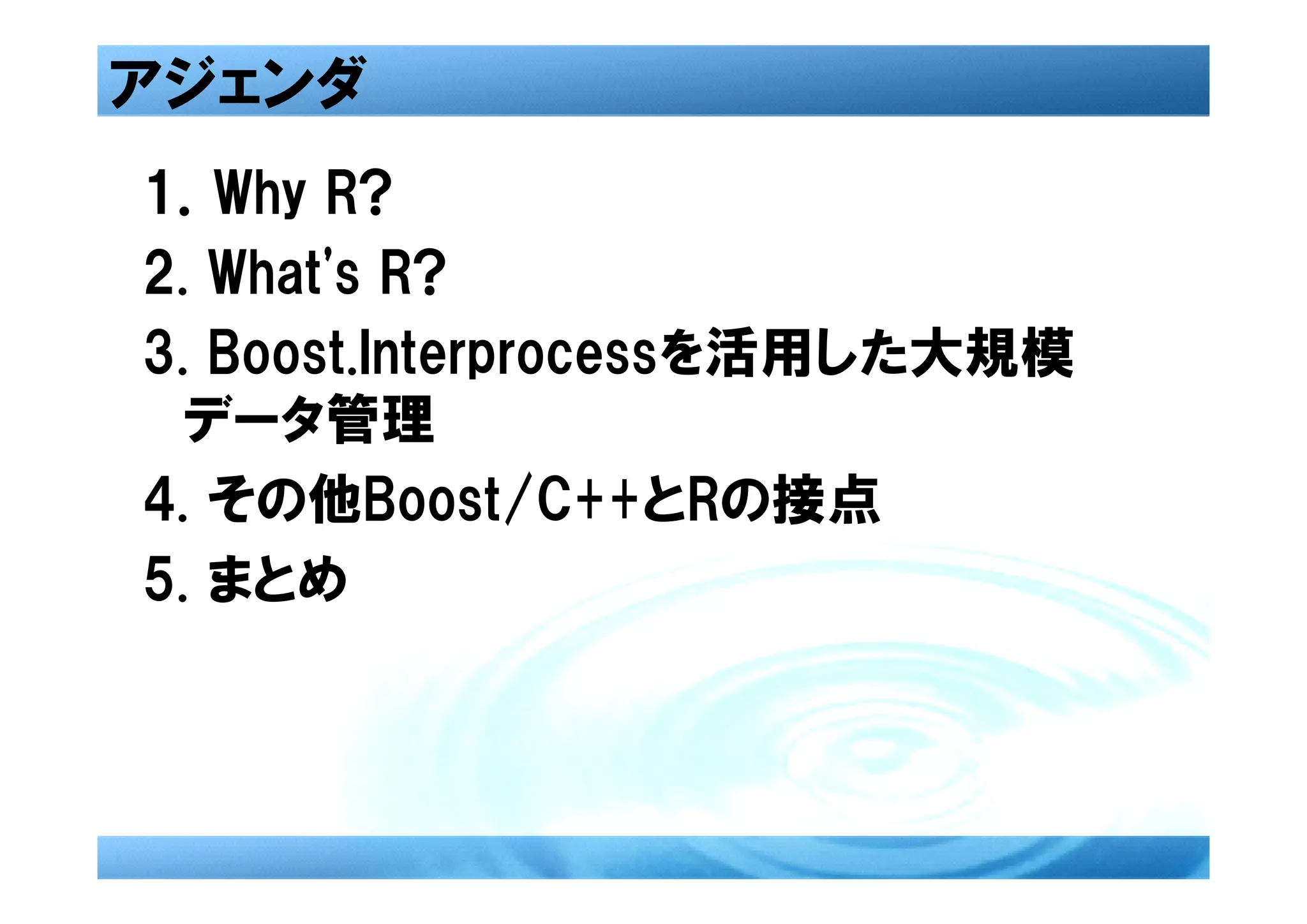 アジェンダ

1. Why R?
2. What's R?
3. Boost.Interprocessを活用した大規模データ管理
4. その他Boost/C++とRの接点
5. まとめ